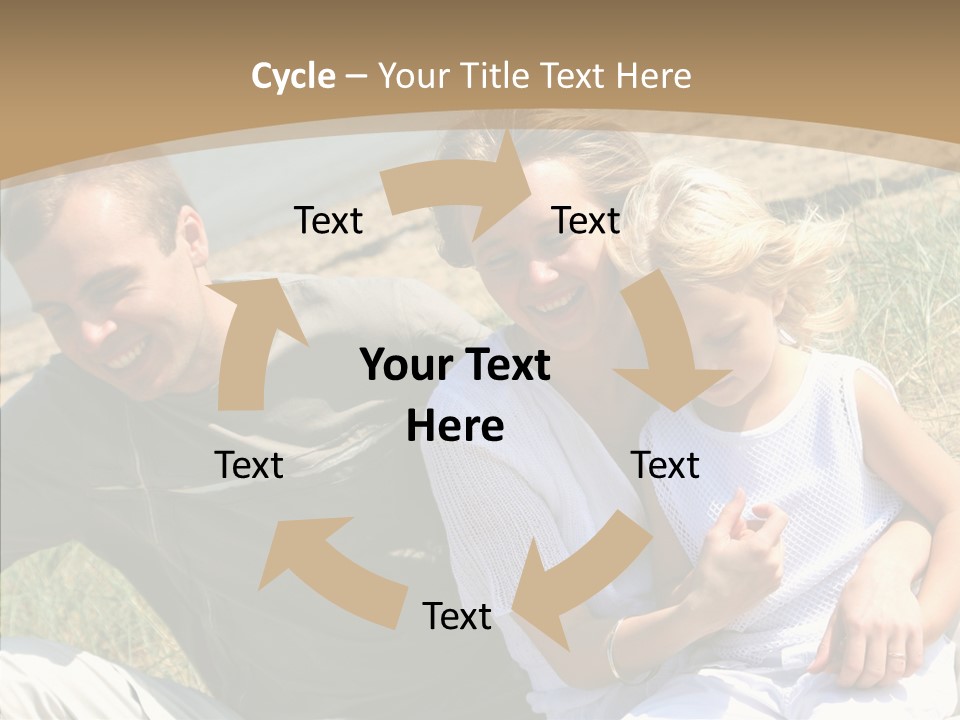 Cycle – Your Title Text Here

Text

Text

Your Text Here

Text

Text

Text